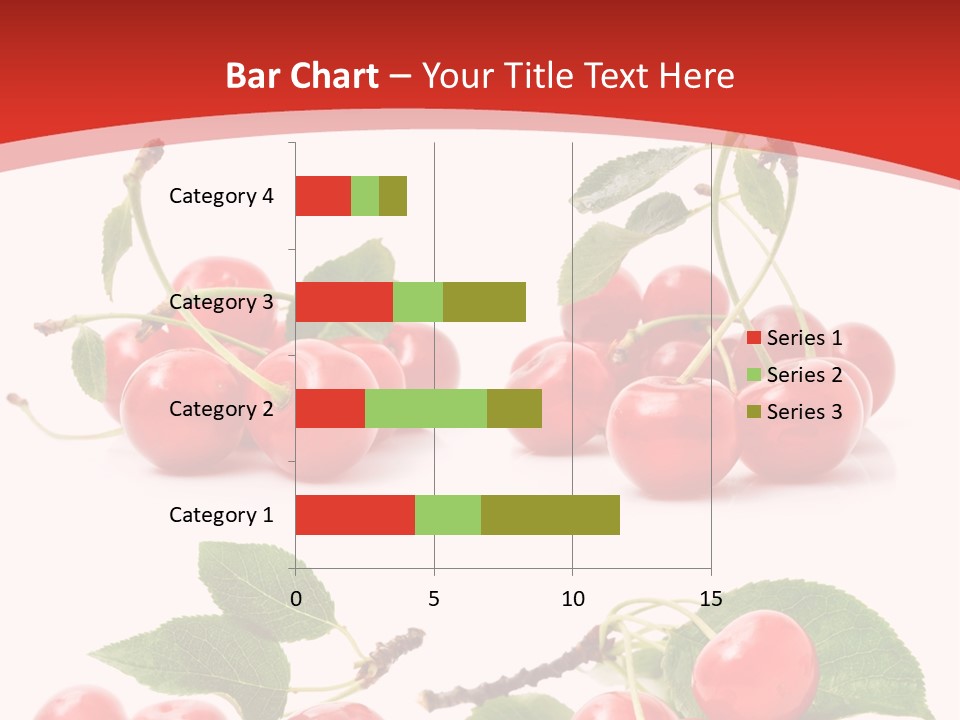 Bar Chart – Your Title Text Here

Category 4
Category 3
Category 2
Category 1

0
5
10
15

Series 1
Series 2
Series 3